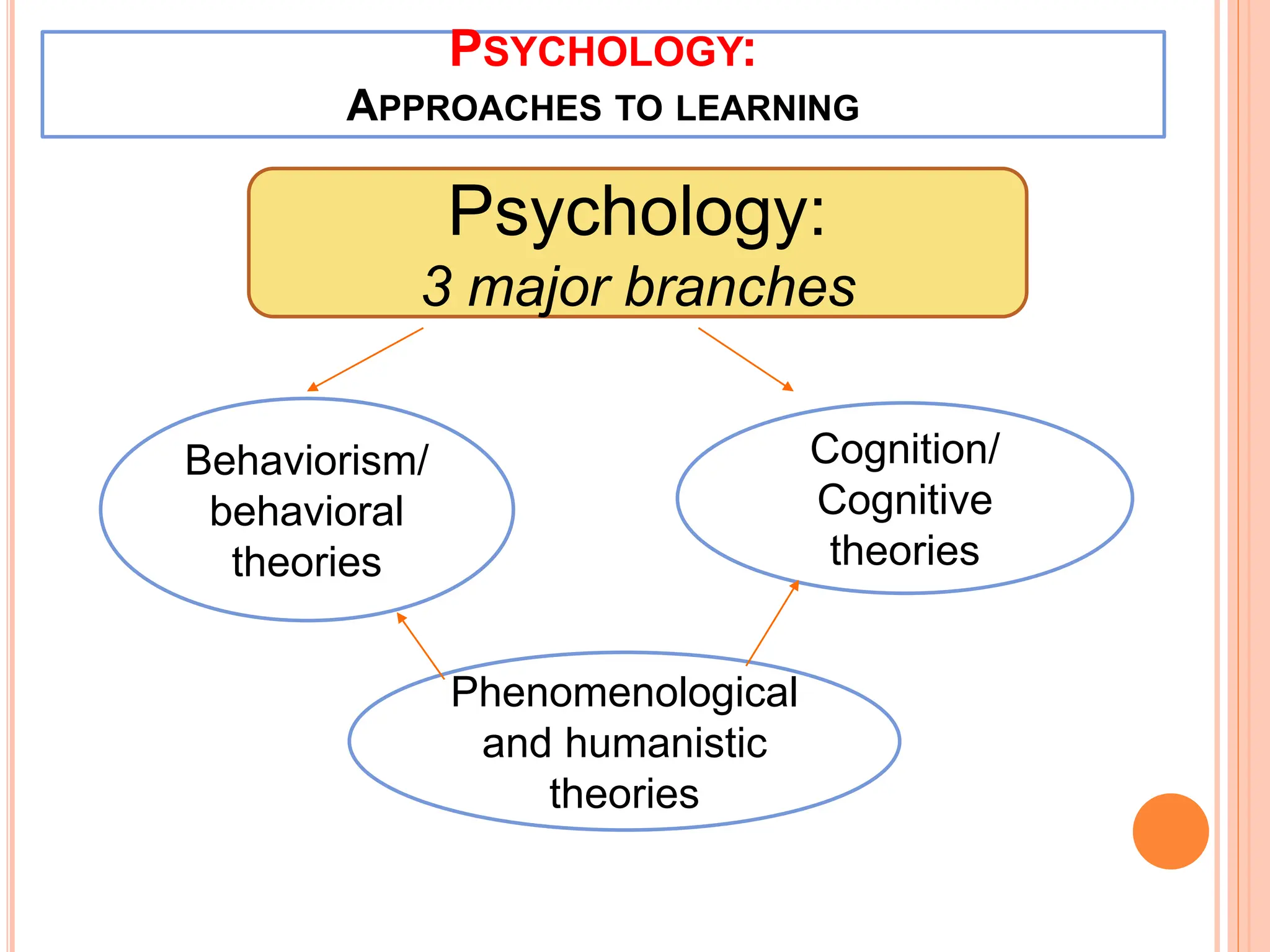 PSYCHOLOGY:
APPROACHES TO LEARNING

Psychology:
3 major branches

Behaviorism/ behavioral theories

Cognition/ Cognitive theories

Phenomenological and humanistic theories